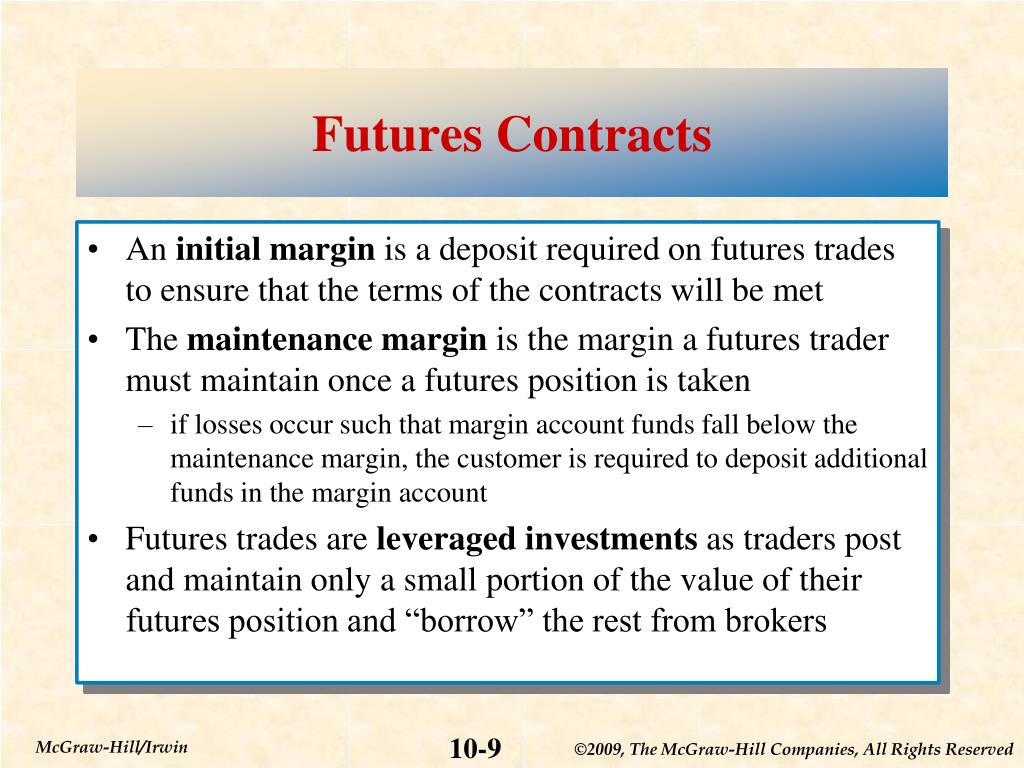 Futures Contracts

• An initial margin is a deposit required on futures trades to ensure that the terms of the contracts will be met
• The maintenance margin is the margin a futures trader must maintain once a futures position is taken
– if losses occur such that margin account funds fall below the maintenance margin, the customer is required to deposit additional funds in the margin account
• Futures trades are leveraged investments as traders post and maintain only a small portion of the value of their futures position and “borrow” the rest from brokers

McGraw-Hill/Irwin

10-9

©2009, The McGraw-Hill Companies, All Rights Reserved